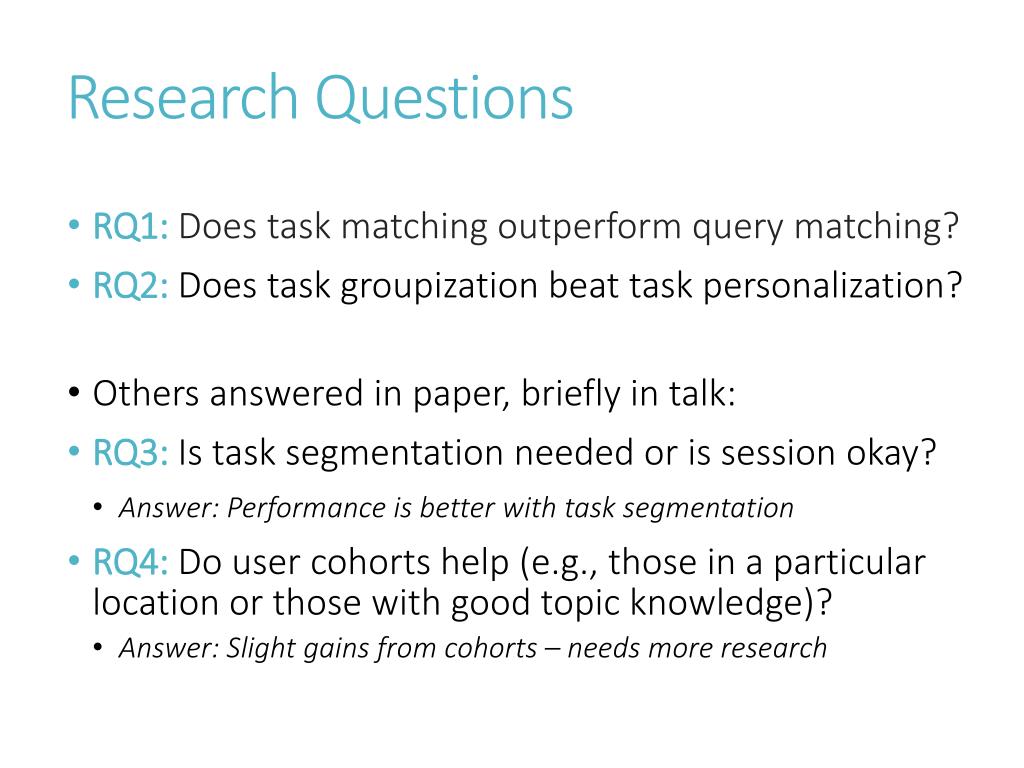 Research Questions

• RQ1: Does task matching outperform query matching?
• RQ2: Does task groupization beat task personalization?

• Others answered in paper, briefly in talk:
• RQ3: Is task segmentation needed or is session okay?
• Answer: Performance is better with task segmentation
• RQ4: Do user cohorts help (e.g., those in a particular location or those with good topic knowledge)?
• Answer: Slight gains from cohorts – needs more research